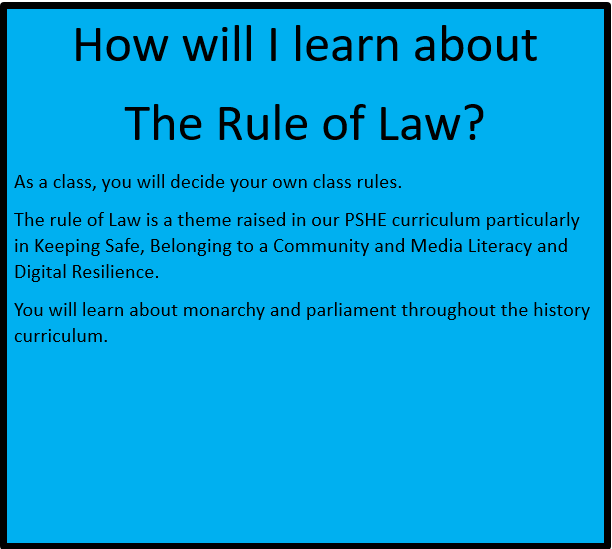 How will I learn about

The Rule of Law?

As a class, you will decide your own class rules.

The rule of Law is a theme raised in our PSHE curriculum particularly in Keeping Safe, Belonging to a Community and Media Literacy and Digital Resilience.

You will learn about monarchy and parliament throughout the history curriculum.